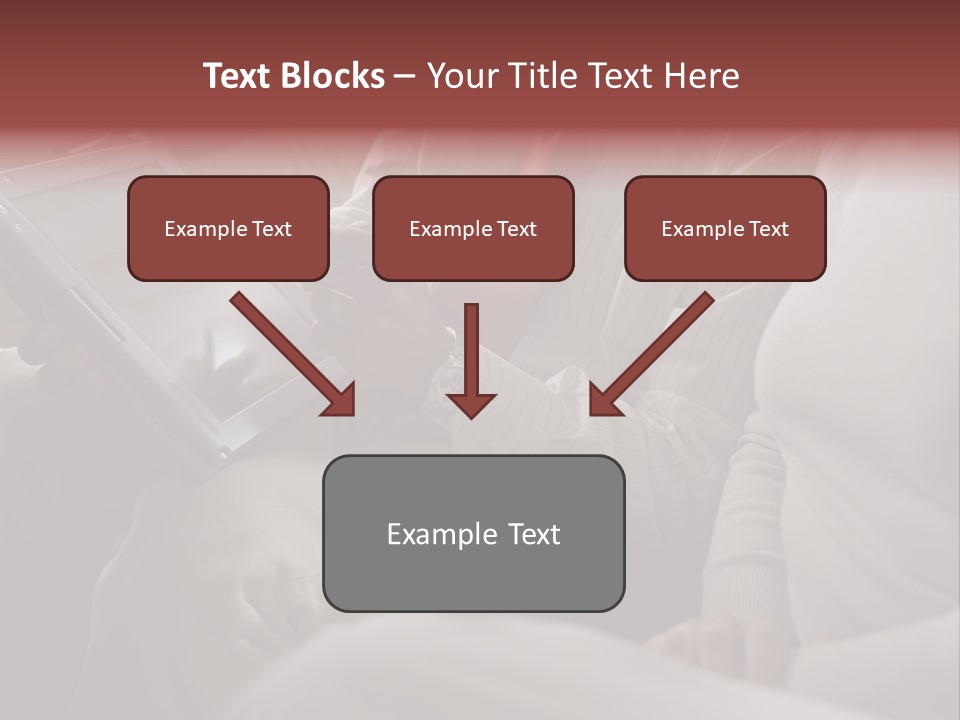 Text Blocks – Your Title Text Here

Example Text

Example Text

Example Text

Example Text